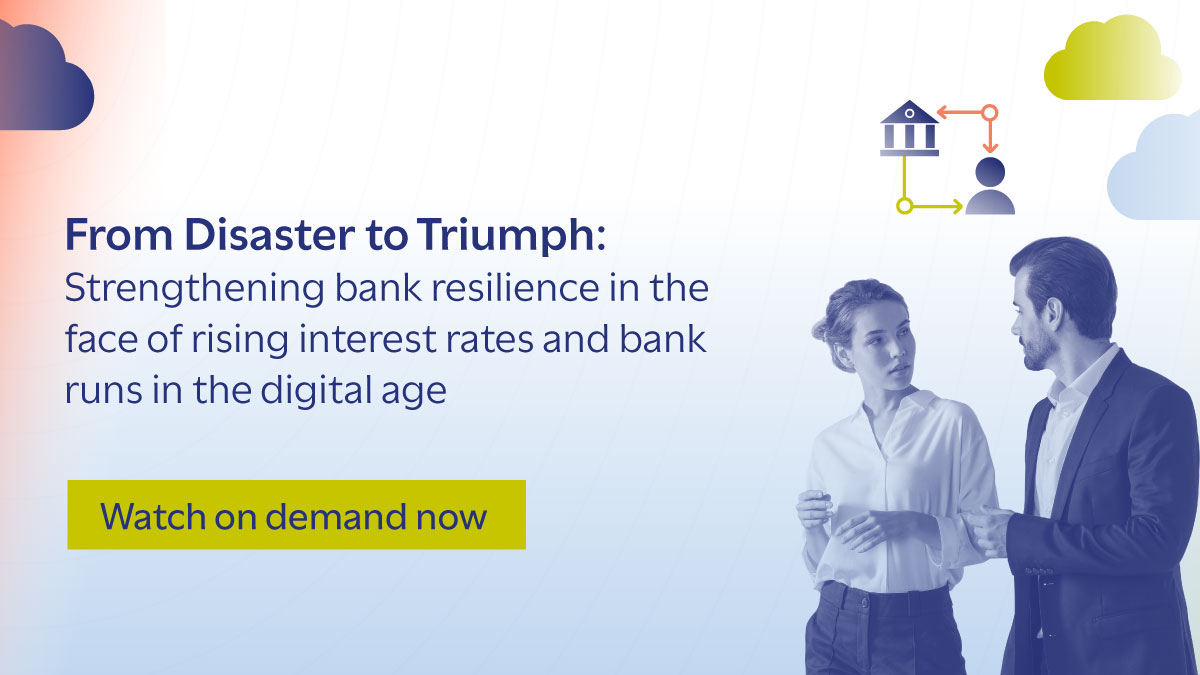 From Disaster to Triumph:
Strengthening bank resilience in the face of rising interest rates and bank runs in the digital age

Watch on demand now